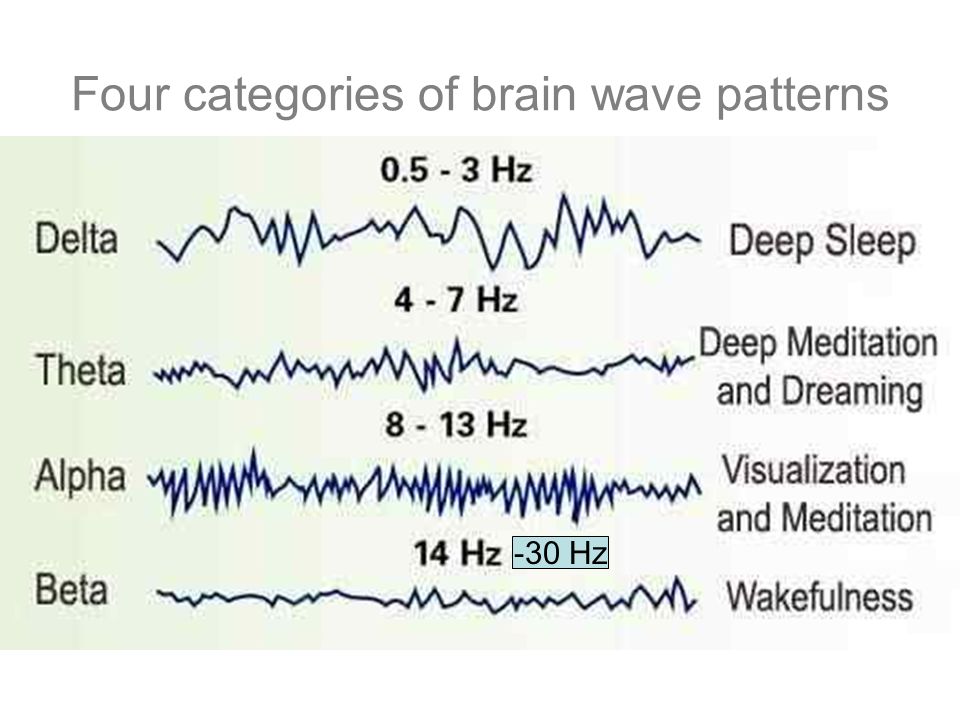 Four categories of brain wave patterns

0.5 - 3 Hz

Delta

Deep Sleep

4 - 7 Hz

Theta

Deep Meditation and Dreaming

8 - 13 Hz

Alpha

Visualization and Meditation

14 Hz -30 Hz

Beta

Wakefulness